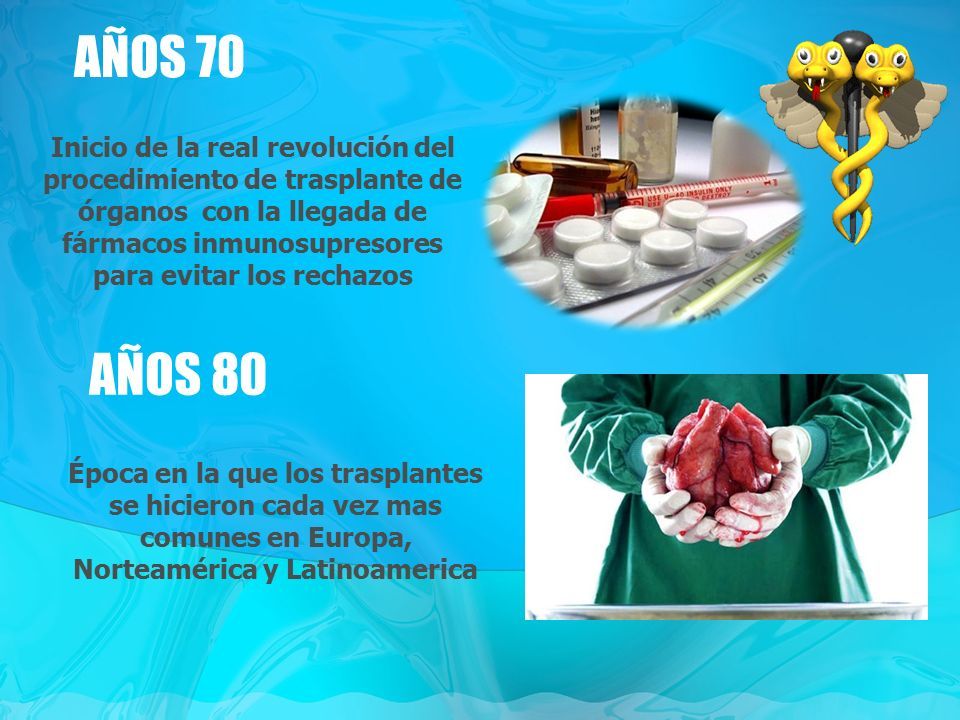 AÑOS 70

Inicio de la real revolución del procedimiento de trasplante de órganos con la llegada de fármacos inmunosupresores para evitar los rechazos

AÑOS 80

Época en la que los trasplantes se hicieron cada vez mas comunes en Europa, Norteamérica y Latinoamerica